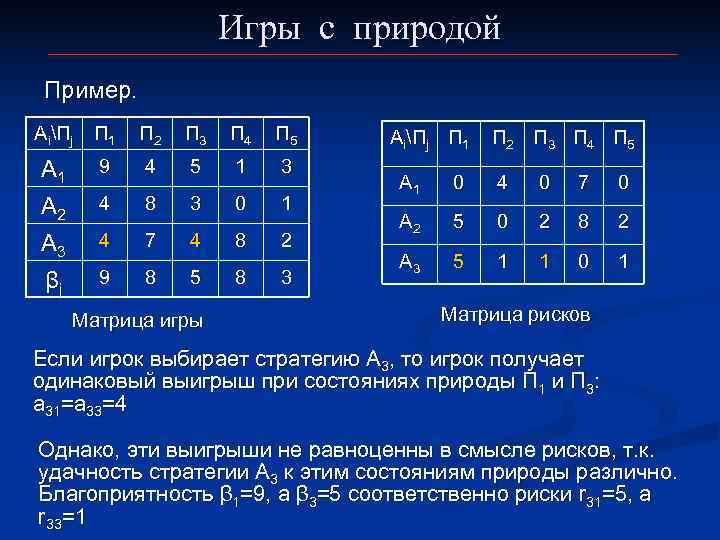 Игры с природой

Пример.

| $A_i \backslash П_j$ | $П_1$ | $П_2$ | $П_3$ | $П_4$ | $П_5$ |
|---|---|---|---|---|---|
| $A_1$ | 9 | 4 | 5 | 1 | 3 |
| $A_2$ | 4 | 8 | 3 | 0 | 1 |
| $A_3$ | 4 | 7 | 4 | 8 | 2 |
| $\beta_j$ | 9 | 8 | 5 | 8 | 3 |

Матрица игры

| $A_i \backslash П_j$ | $П_1$ | $П_2$ | $П_3$ | $П_4$ | $П_5$ |
|---|---|---|---|---|---|
| $A_1$ | 0 | 4 | 0 | 7 | 0 |
| $A_2$ | 5 | 0 | 2 | 8 | 2 |
| $A_3$ | 5 | 1 | 1 | 0 | 1 |

Матрица рисков

Если игрок выбирает стратегию $A_3$, то игрок получает одинаковый выигрыш при состояниях природы $П_1$ и $П_3$: $a_{31}=a_{33}=4$

Однако, эти выигрыши не равноценны в смысле рисков, т.к. удачность стратегии $A_3$ к этим состояниям природы различно. Благоприятность $\beta_1=9$, а $\beta_3=5$ соответственно риски $r_{31}=5$, а $r_{33}=1$